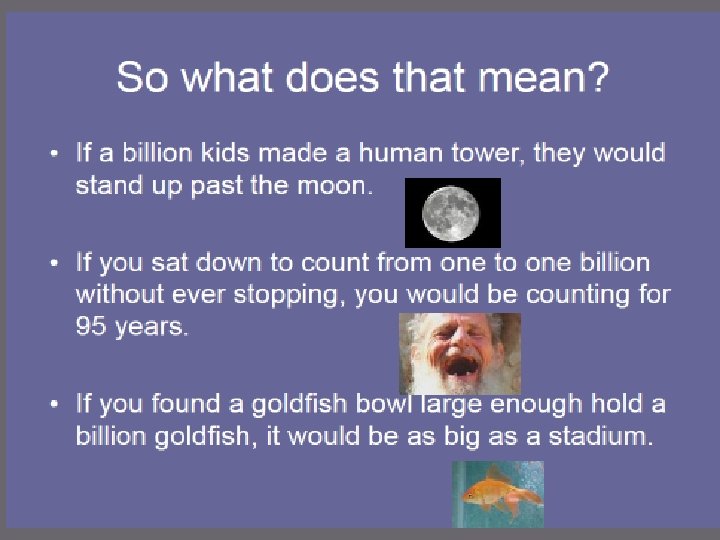 So what does that mean?

• If a billion kids made a human tower, they would stand up past the moon.

• If you sat down to count from one to one billion without ever stopping, you would be counting for 95 years.

• If you found a goldfish bowl large enough hold a billion goldfish, it would be as big as a stadium.